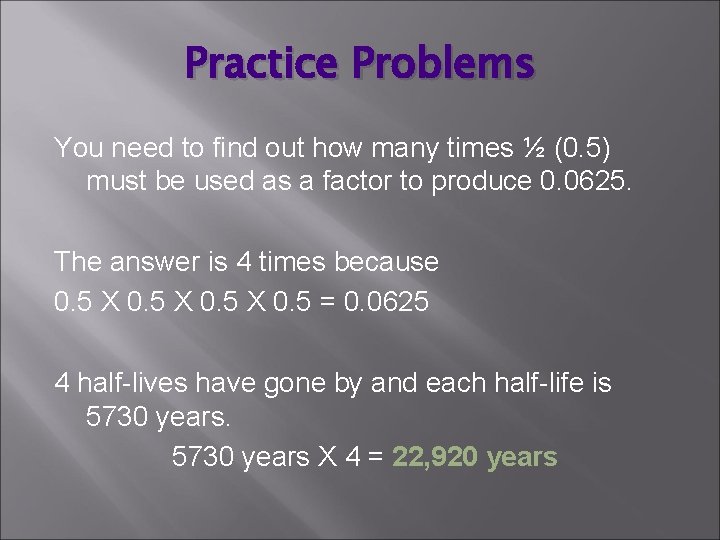 Practice Problems

You need to find out how many times ½ (0.5) must be used as a factor to produce 0.0625.

The answer is 4 times because
0.5 X 0.5 X 0.5 X 0.5 = 0.0625

4 half-lives have gone by and each half-life is 5730 years.
5730 years X 4 = 22,920 years